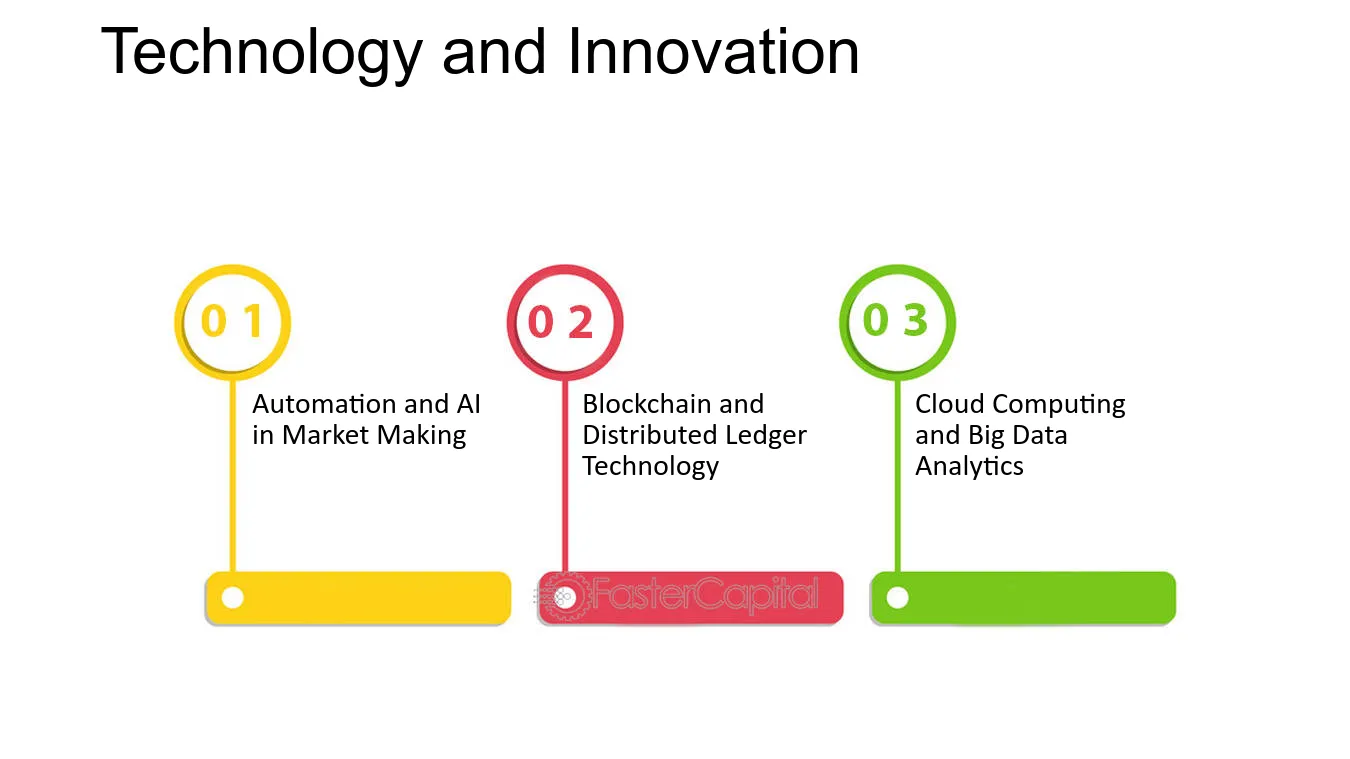 Technology and Innovation

0 1

Automation and AI in Market Making

0 2

Blockchain and Distributed Ledger Technology

0 3

Cloud Computing and Big Data Analytics

FasterCapital